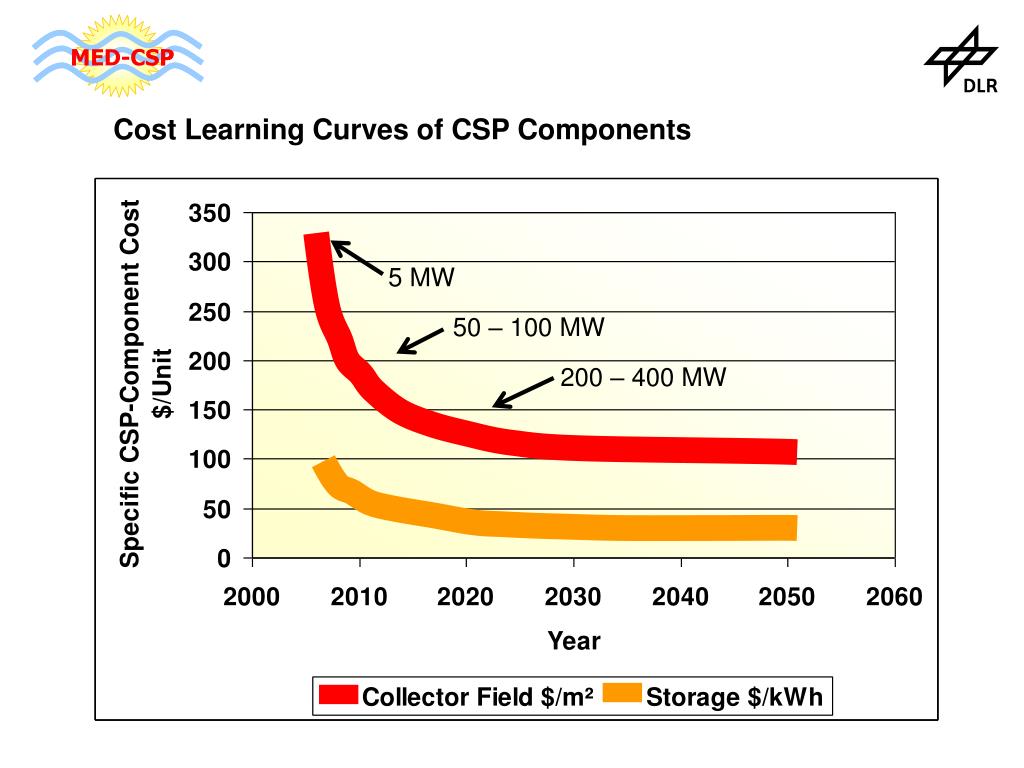 MED-CSP

DLR

Cost Learning Curves of CSP Components

Specific CSP-Component Cost $/Unit

350
300
250
200
150
100
50
0

5 MW

50 – 100 MW

200 – 400 MW

2000 2010 2020 2030 2040 2050 2060

Year

Collector Field $/m² Storage $/kWh